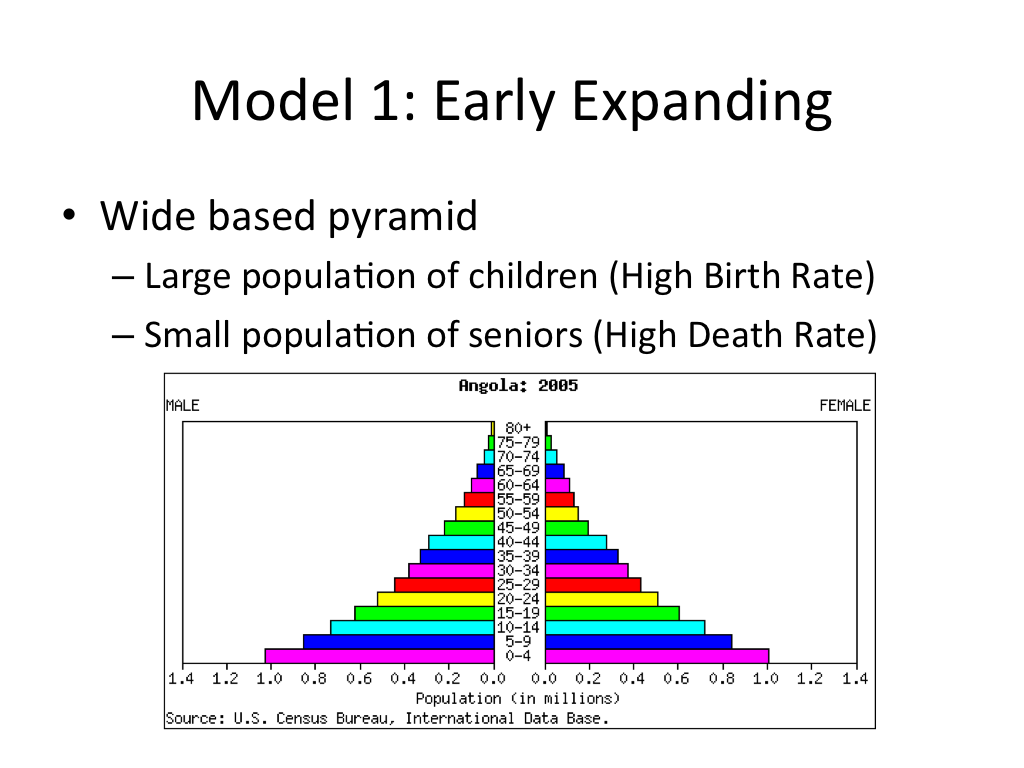 Model 1: Early Expanding

• Wide based pyramid
– Large population of children (High Birth Rate)
– Small population of seniors (High Death Rate)

Angola: 2005

MALE

FEMALE

80+
75-79
70-74
65-69
60-64
55-59
50-54
45-49
40-44
35-39
30-34
25-29
20-24
15-19
10-14
5-9
0-4

1.4 1.2 1.0 0.8 0.6 0.4 0.2 0.0 0.0 0.2 0.4 0.6 0.8 1.0 1.2 1.4

Population (in millions)

Source: U.S. Census Bureau, International Data Base.